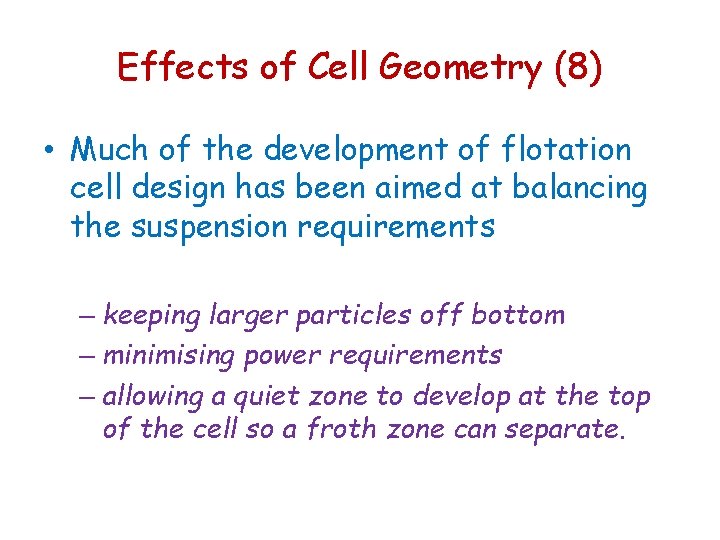 Effects of Cell Geometry (8)

• Much of the development of flotation cell design has been aimed at balancing the suspension requirements

– keeping larger particles off bottom
– minimising power requirements
– allowing a quiet zone to develop at the top of the cell so a froth zone can separate.